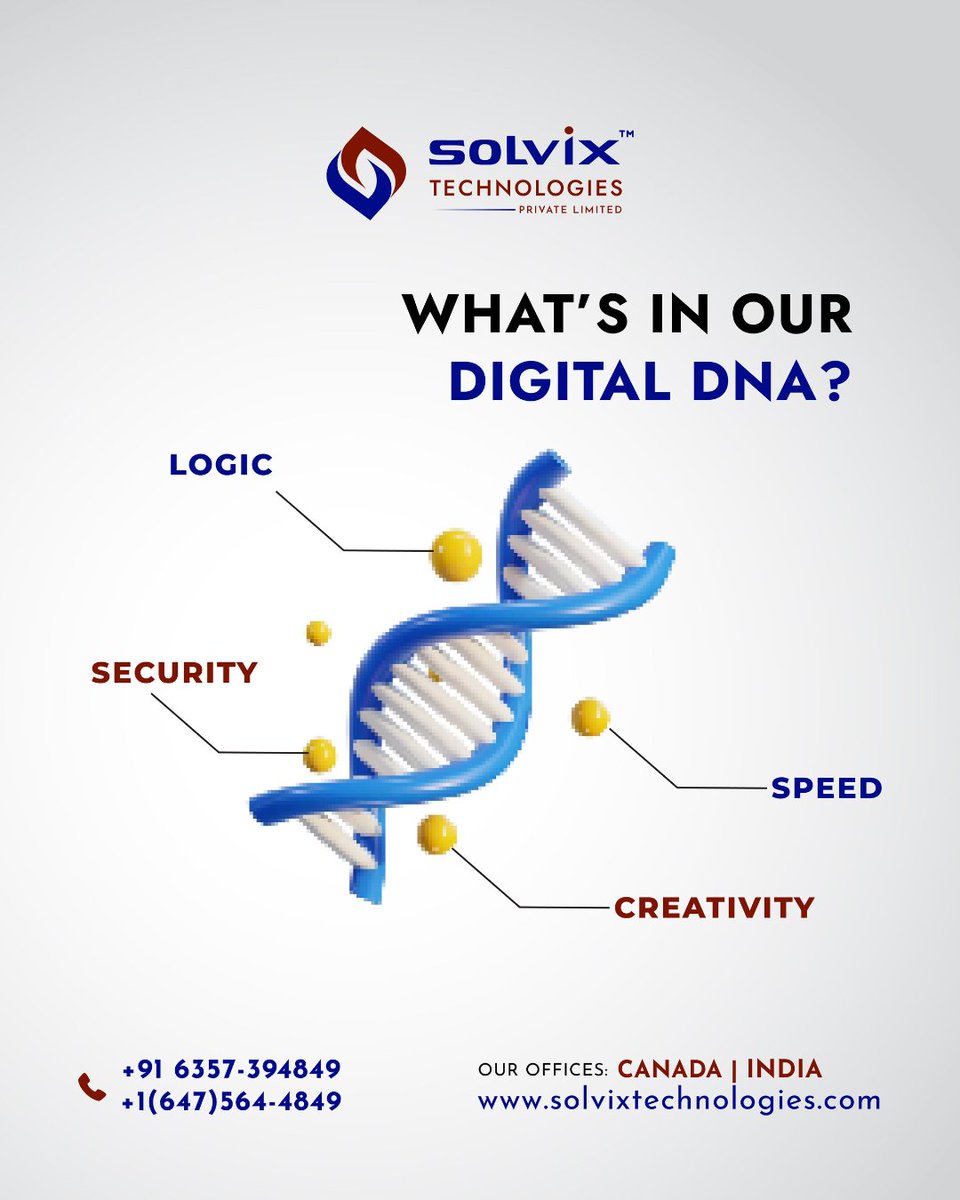 SOLVIX™
TECHNOLOGIES
PRIVATE LIMITED

WHAT'S IN OUR
DIGITAL DNA?

LOGIC

SECURITY

SPEED

CREATIVITY

+91 6357-394849
+1(647)564-4849

OUR OFFICES: CANADA | INDIA
www.solvixtechnologies.com